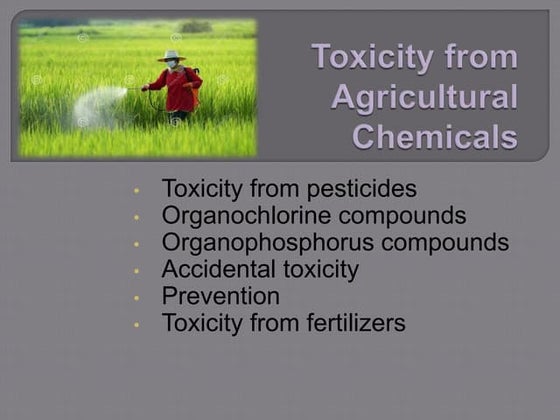 Toxicity from Agricultural Chemicals

- Toxicity from pesticides
- Organochlorine compounds
- Organophosphorus compounds
- Accidental toxicity
- Prevention
- Toxicity from fertilizers